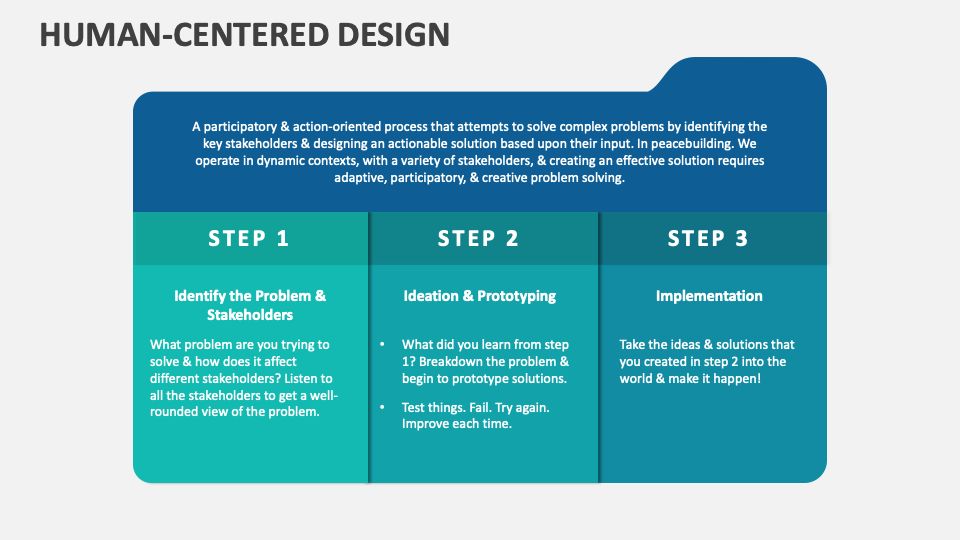 HUMAN-CENTERED DESIGN

A participatory & action-oriented process that attempts to solve complex problems by identifying the key stakeholders & designing an actionable solution based upon their input. In peacebuilding. We operate in dynamic contexts, with a variety of stakeholders, & creating an effective solution requires adaptive, participatory, & creative problem solving.

STEP 1

Identify the Problem & Stakeholders

What problem are you trying to solve & how does it affect different stakeholders? Listen to all the stakeholders to get a well-rounded view of the problem.

STEP 2

Ideation & Prototyping

• What did you learn from step 1? Breakdown the problem & begin to prototype solutions.

• Test things. Fail. Try again. Improve each time.

STEP 3

Implementation

Take the ideas & solutions that you created in step 2 into the world & make it happen!